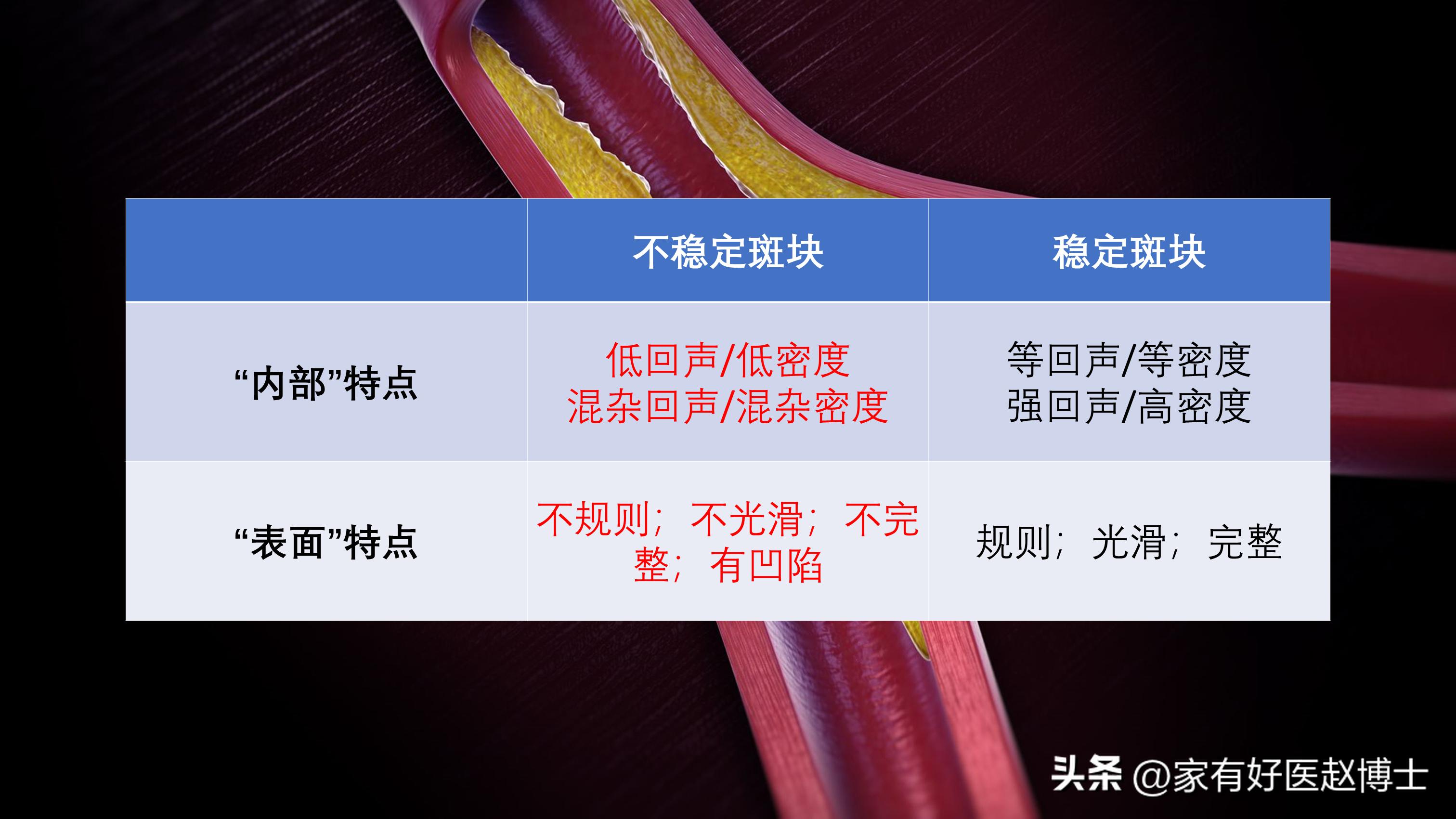 | | 不稳定斑块 | 稳定斑块 |
|---|---|---|
| “内部”特点 | 低回声/低密度 混杂回声/混杂密度 | 等回声/等密度 强回声/高密度 |
| “表面”特点 | 不规则；不光滑；不完整；有凹陷 | 规则；光滑；完整 |

头条 @家有好医赵博士